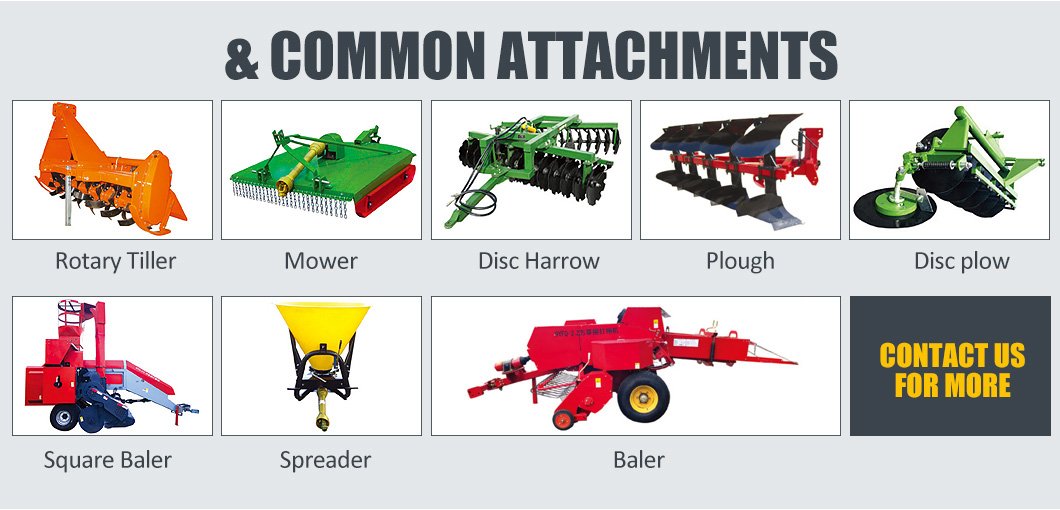 & COMMON ATTACHMENTS

Rotary Tiller

Mower

Disc Harrow

Plough

Disc plow

Square Baler

Spreader

Baler

CONTACT US FOR MORE